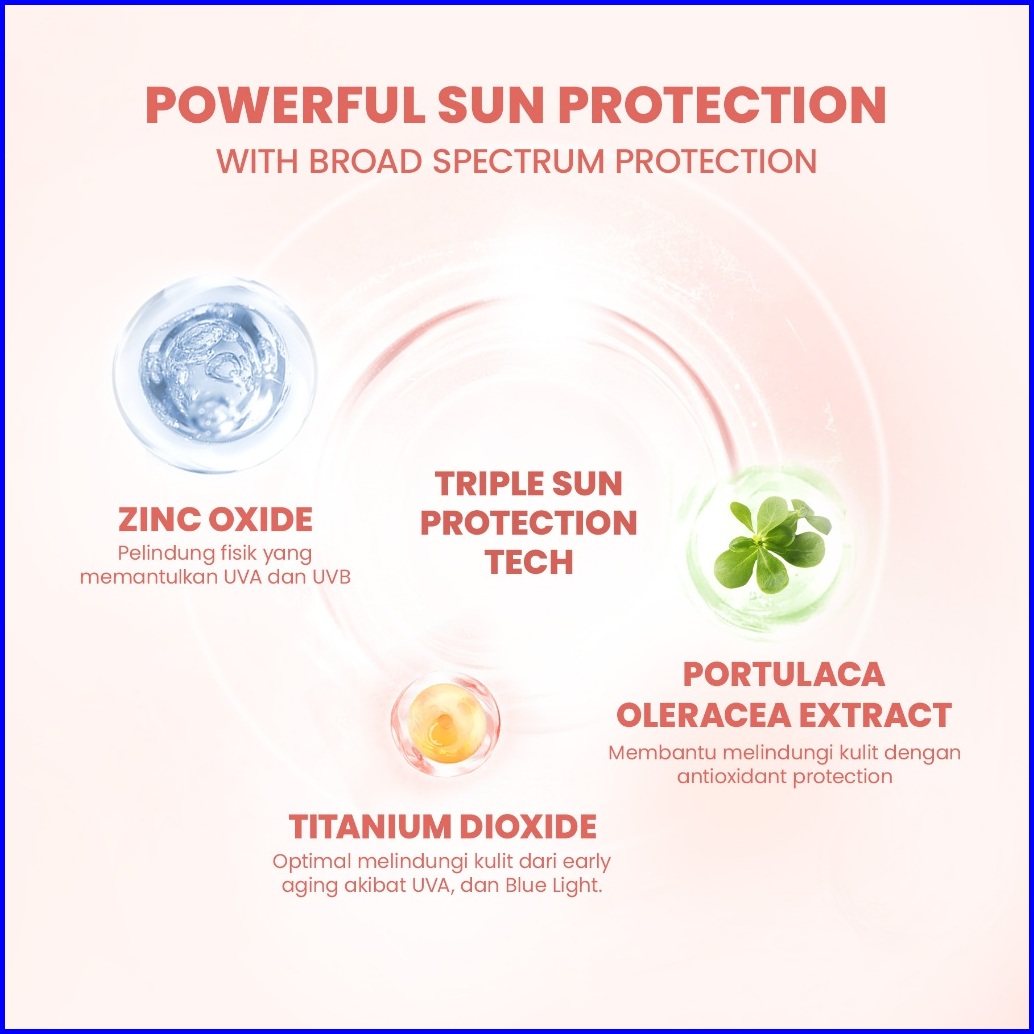 POWERFUL SUN PROTECTION
WITH BROAD SPECTRUM PROTECTION

ZINC OXIDE
Pelindung fisik yang memantulkan UVA dan UVB

TRIPLE SUN PROTECTION TECH

PORTULACA OLERACEA EXTRACT
Membantu melindungi kulit dengan antioxidant protection

TITANIUM DIOXIDE
Optimal melindungi kulit dari early aging akibat UVA, dan Blue Light.